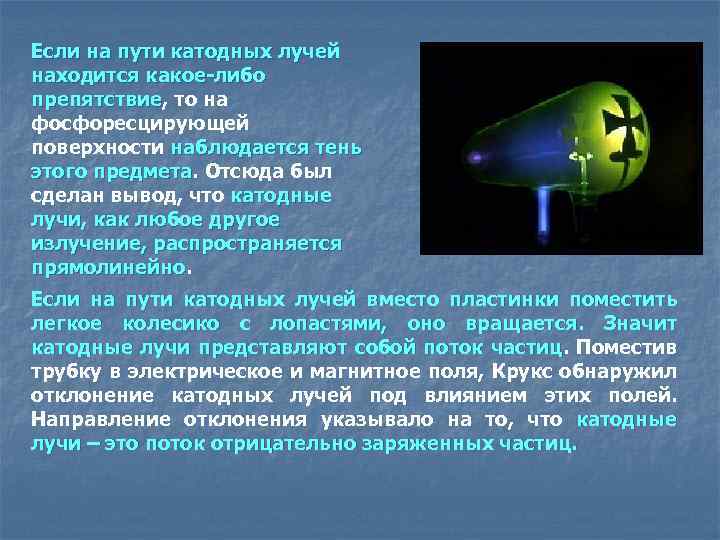 Если на пути катодных лучей находится какое-либо препятствие, то на фосфоресцирующей поверхности наблюдается тень этого предмета. Отсюда был сделан вывод, что катодные лучи, как любое другое излучение, распространяется прямолинейно.

Если на пути катодных лучей вместо пластинки поместить легкое колесико с лопастями, оно вращается. Значит катодные лучи представляют собой поток частиц. Поместив трубку в электрическое и магнитное поля, Крукс обнаружил отклонение катодных лучей под влиянием этих полей. Направление отклонения указывало на то, что катодные лучи – это поток отрицательно заряженных частиц.